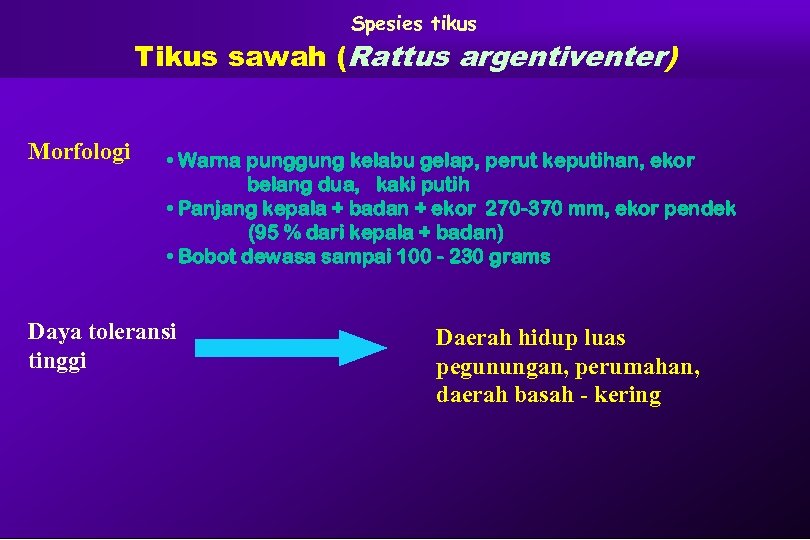 Spesies tikus

Tikus sawah (Rattus argentiventer)

Morfologi

• Warna punggung kelabu gelap, perut keputihan, ekor belang dua, kaki putih
• Panjang kepala + badan + ekor 270-370 mm, ekor pendek (95 % dari kepala + badan)
• Bobot dewasa sampai 100 - 230 grams

Daya toleransi tinggi

Daerah hidup luas pegunungan, perumahan, daerah basah - kering